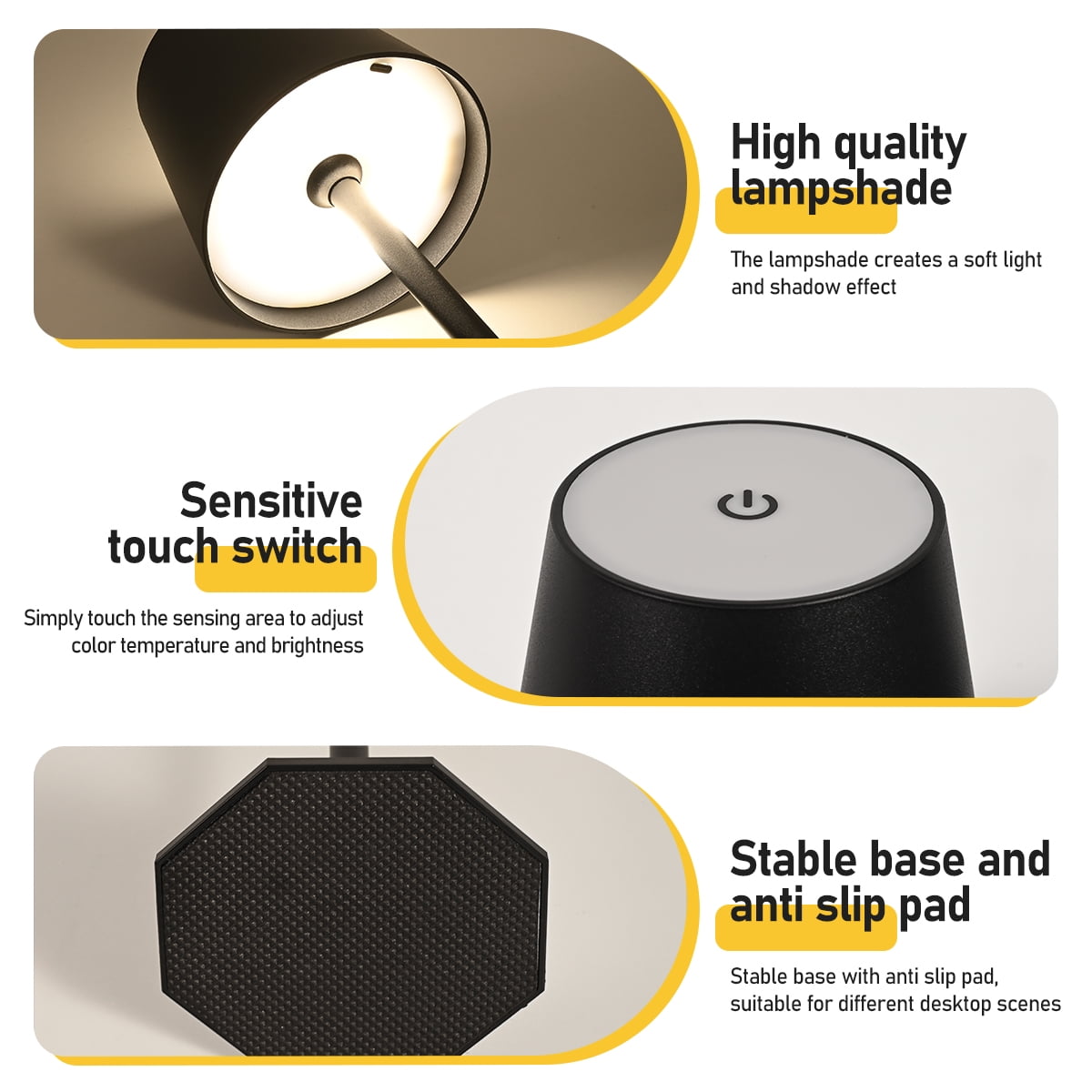 High quality lampshade

The lampshade creates a soft light and shadow effect

Sensitive touch switch

Simply touch the sensing area to adjust color temperature and brightness

Stable base and anti slip pad

Stable base with anti slip pad, suitable for different desktop scenes